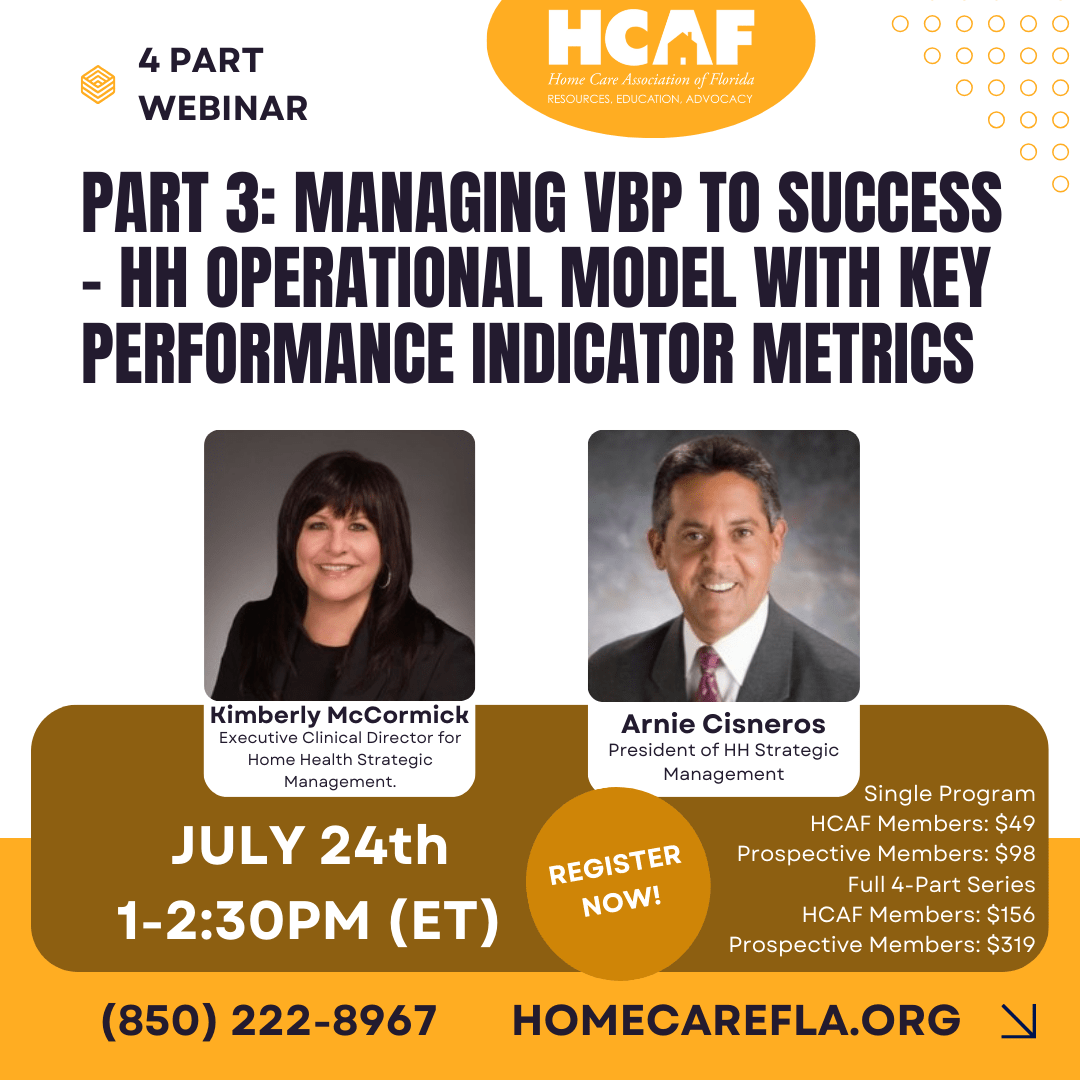 4 PART WEBINAR

HCAF
Home Care Association of Florida
RESOURCES, EDUCATION, ADVOCACY

PART 3: MANAGING VBP TO SUCCESS - HH OPERATIONAL MODEL WITH KEY PERFORMANCE INDICATOR METRICS

Kimberly McCormick
Executive Clinical Director for Home Health Strategic Management.

Arnie Cisneros
President of HH Strategic Management

JULY 24th
1-2:30PM (ET)

REGISTER NOW!

Single Program
HCAF Members: $49
Prospective Members: $98
Full 4-Part Series
HCAF Members: $156
Prospective Members: $319

(850) 222-8967

HOMECAREFLA.ORG